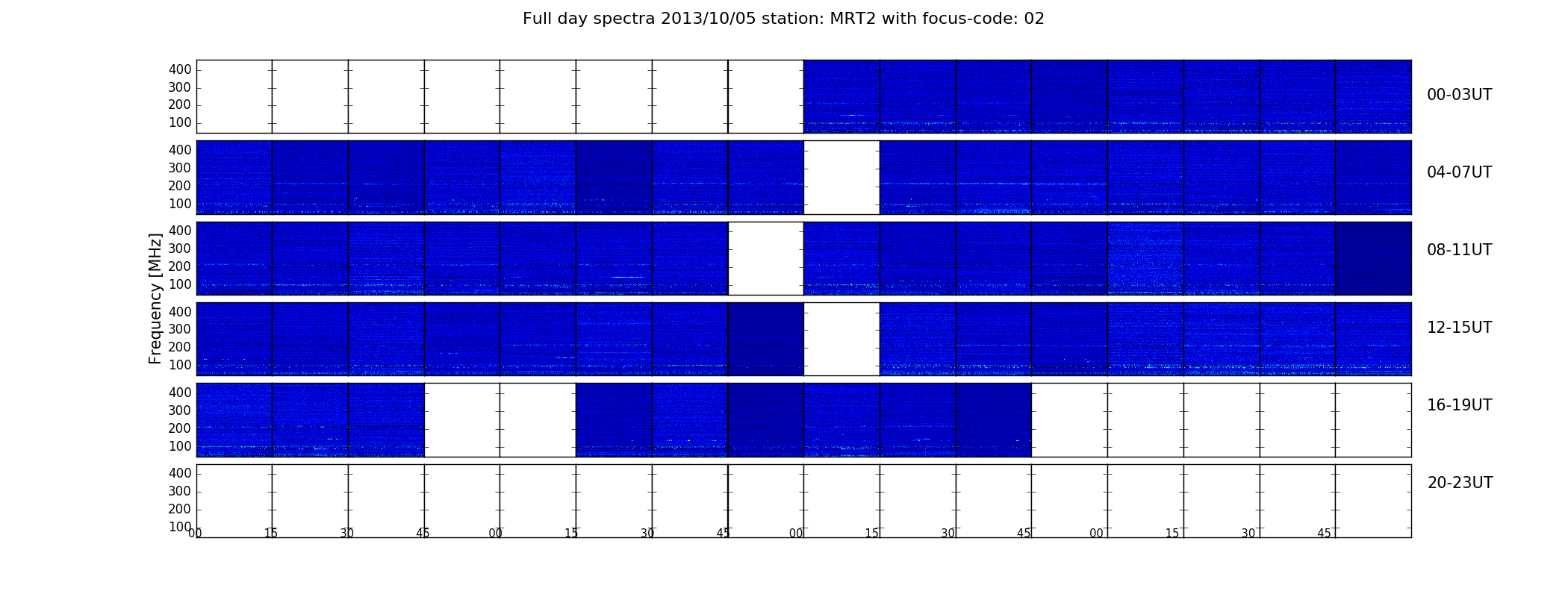 Full day spectra 2013/10/05 station: MRT2 with focus-code: 02

Frequency [MHz]

400
300
200
100
00-03UT

400
300
200
100
04-07UT

400
300
200
100
08-11UT

400
300
200
100
12-15UT

400
300
200
100
16-19UT

400
300
200
100
20-23UT

00 15 30 45 00 15 30 45 00 15 30 45 00 15 30 45